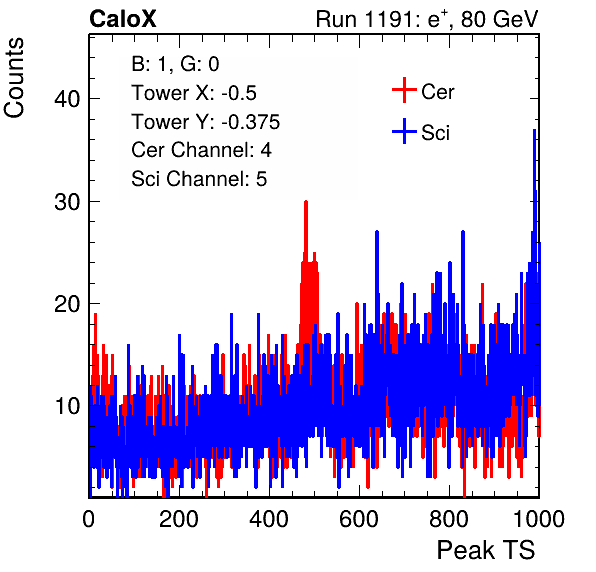 CaloX

Run 1191: $e^{+}$, 80 GeV

Counts

B: 1, G: 0
Tower X: -0.5
Tower Y: -0.375
Cer Channel: 4
Sci Channel: 5

Cer
Sci

40
30
20
10

0
200
400
600
800
1000

Peak TS